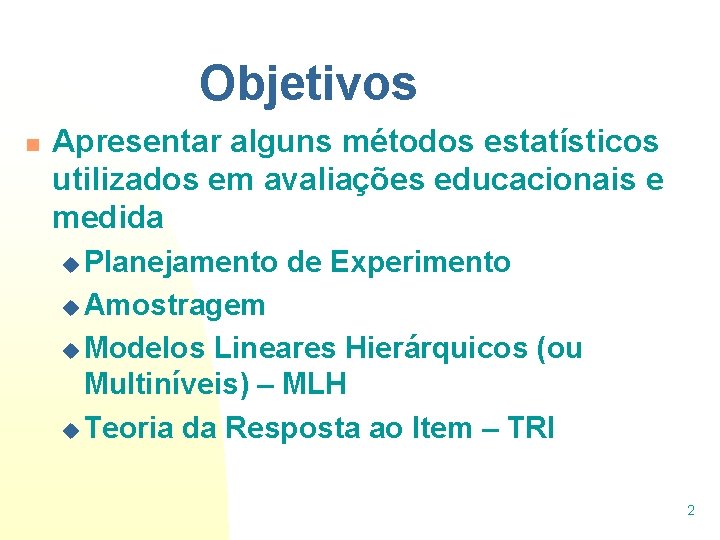 Objetivos

Apresentar alguns métodos estatísticos utilizados em avaliações educacionais e medida

Planejamento de Experimento

Amostragem

Modelos Lineares Hierárquicos (ou Multiníveis) – MLH

Teoria da Resposta ao Item – TRI

2